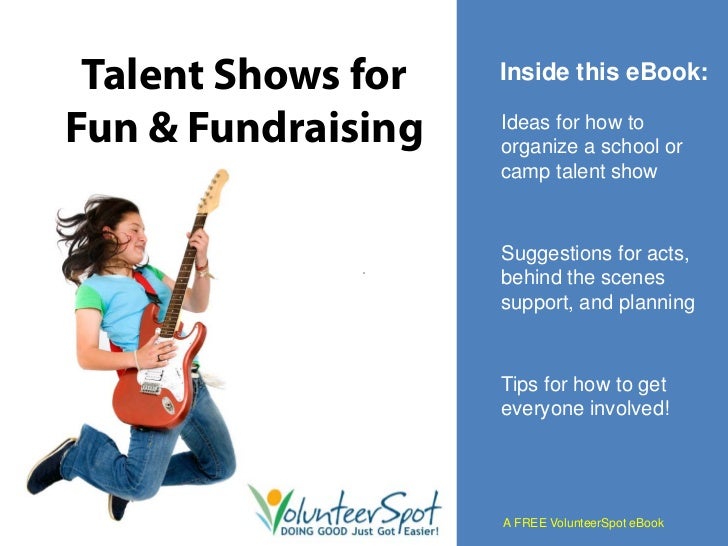 Talent Shows for Fun & Fundraising

VolunteerSpot
DOING GOOD Just Got Easier!

Inside this eBook:

Ideas for how to organize a school or camp talent show

Suggestions for acts, behind the scenes support, and planning

Tips for how to get everyone involved!

A FREE VolunteerSpot eBook